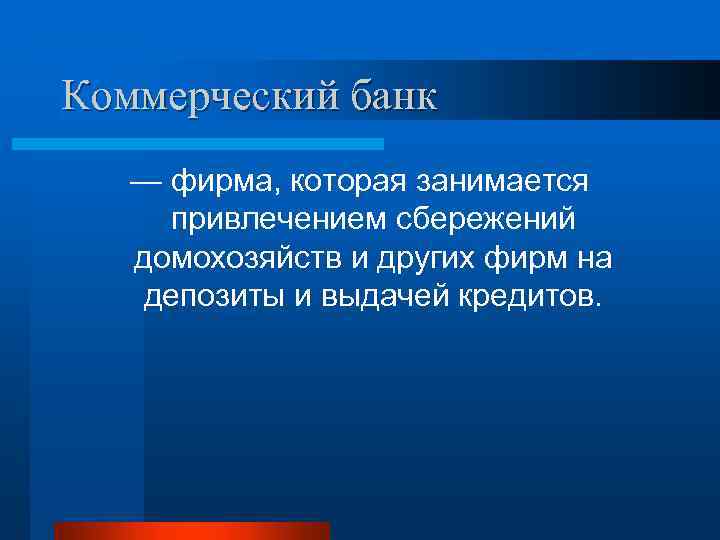 Коммерческий банк

— фирма, которая занимается привлечением сбережений домохозяйств и других фирм на депозиты и выдачей кредитов.